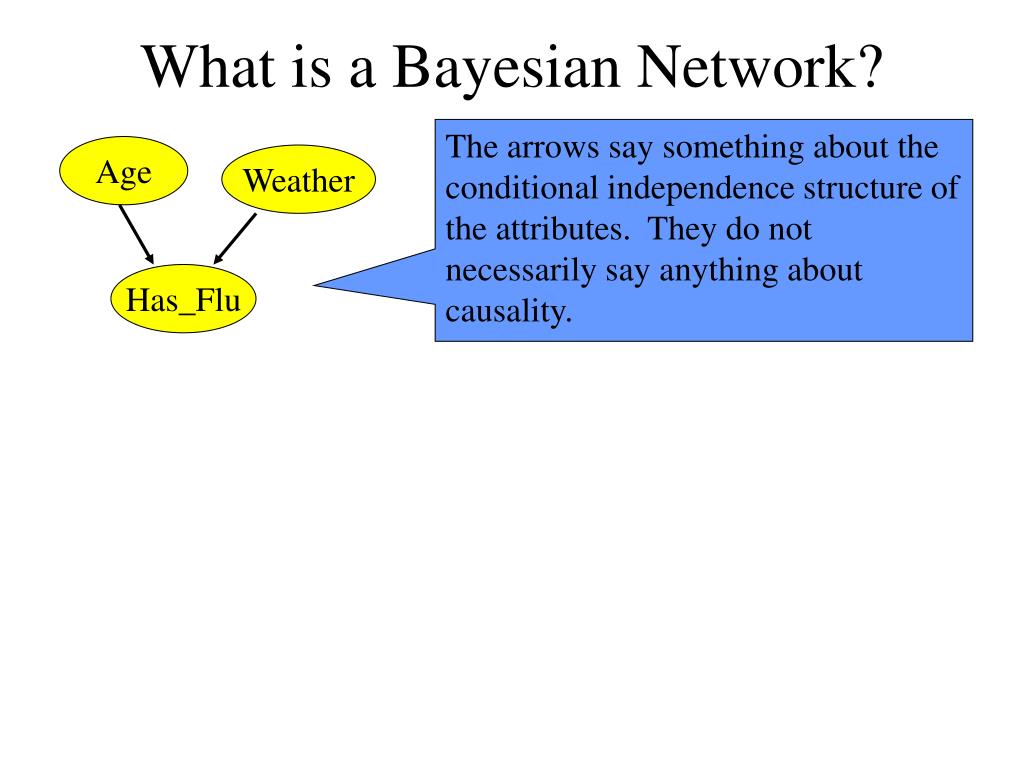 What is a Bayesian Network?

Age

Weather

Has_Flu

The arrows say something about the conditional independence structure of the attributes. They do not necessarily say anything about causality.